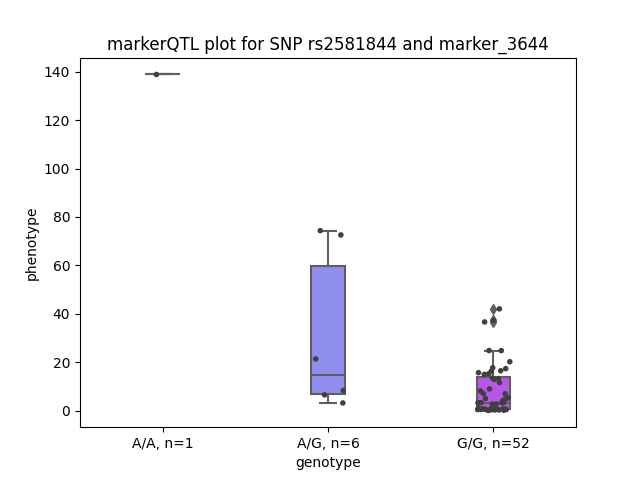 markerQTL plot for SNP rs2581844 and marker_3644

phenotype

140
120
100
80
60
40
20
0

A/A, n=1
A/G, n=6
G/G, n=52

genotype